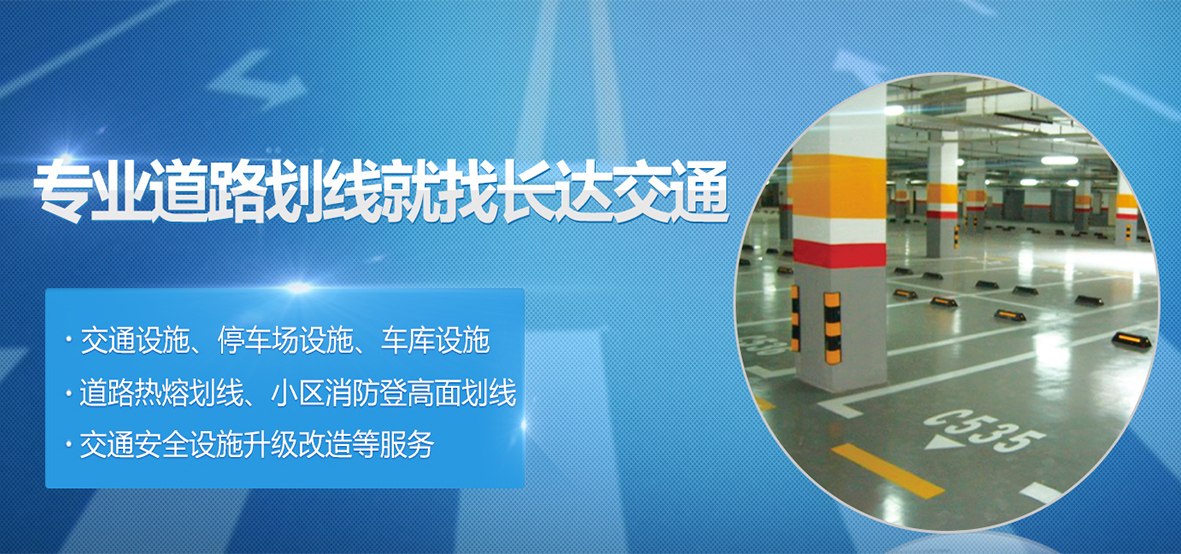 专业道路划线就找长达交通

· 交通设施、停车场设施、车库设施
· 道路热熔划线、小区消防登高面划线
· 交通安全设施升级改造等服务

C535